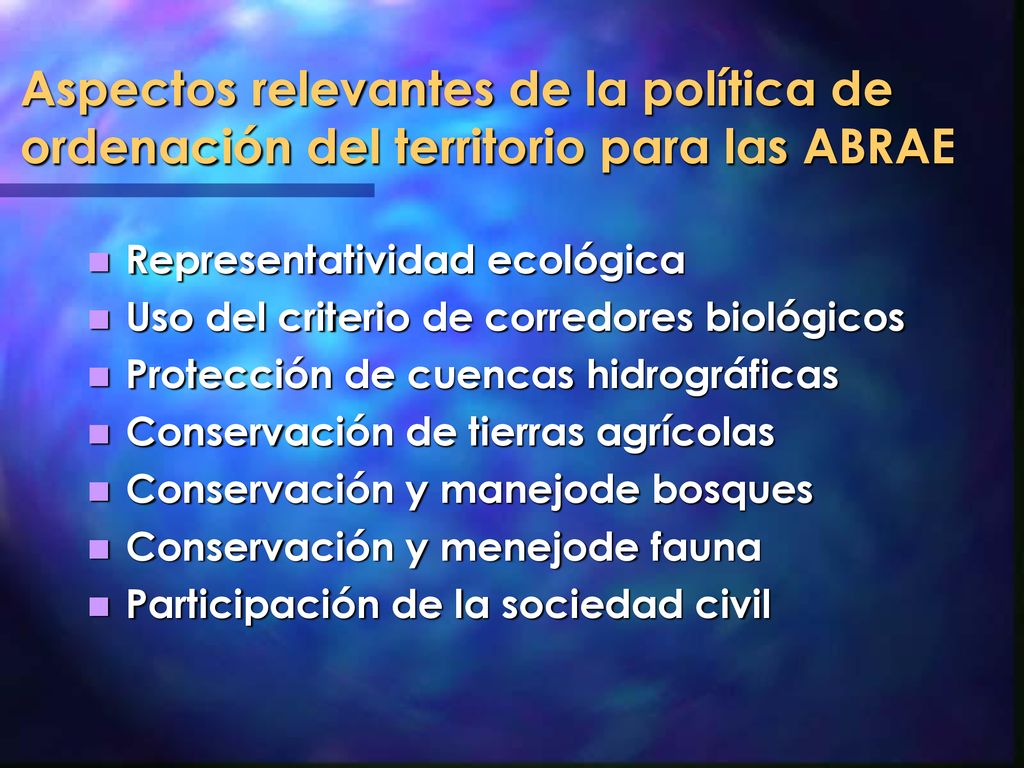 Aspectos relevantes de la política de ordenación del territorio para las ABRAE

- Representatividad ecológica
- Uso del criterio de corredores biológicos
- Protección de cuencas hidrográficas
- Conservación de tierras agrícolas
- Conservación y manejode bosques
- Conservación y menejode fauna
- Participación de la sociedad civil